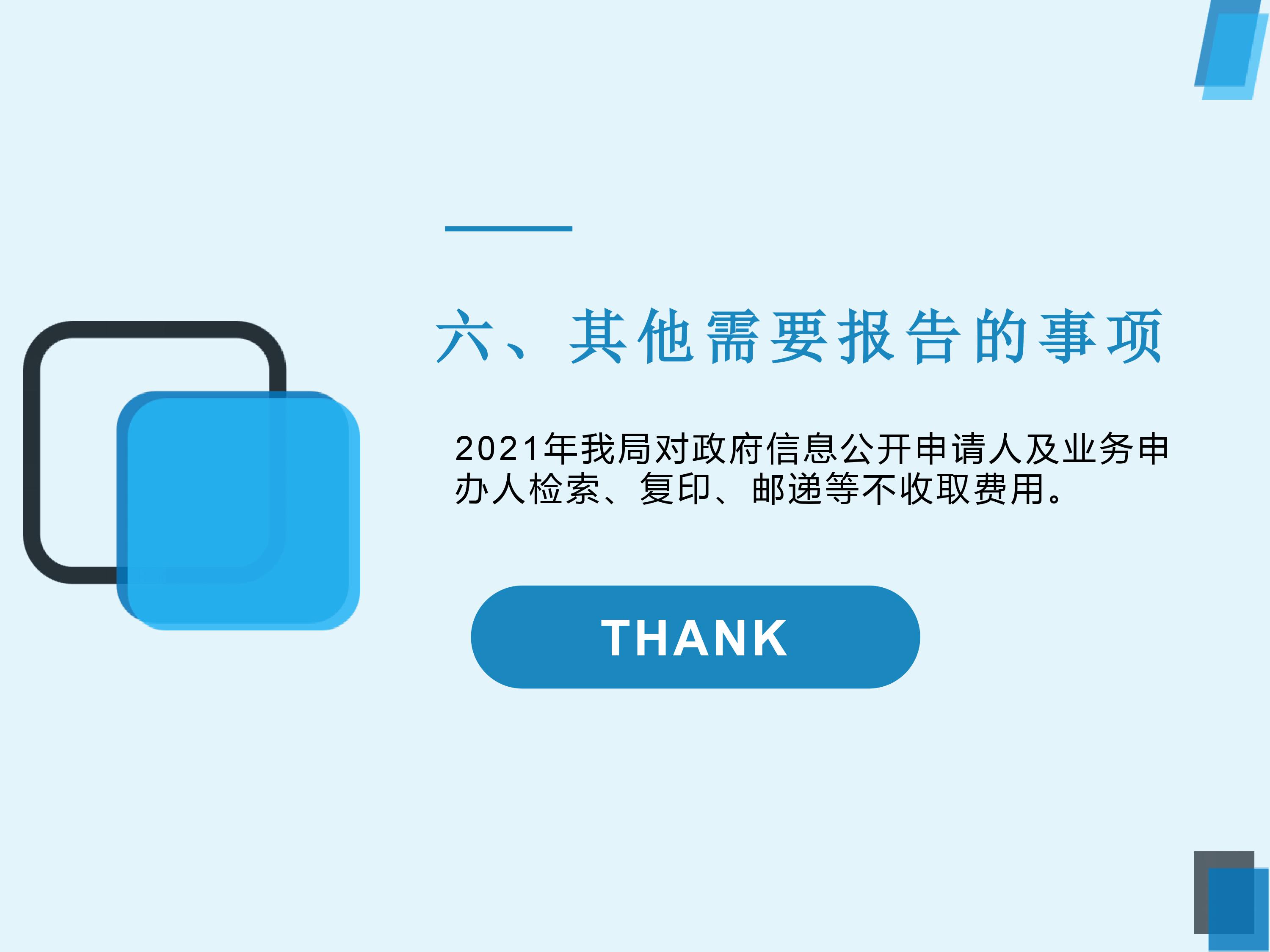 六、其他需要报告的事项

2021年我局对政府信息公开申请人及业务申办人检索、复印、邮递等不收取费用。

THANK